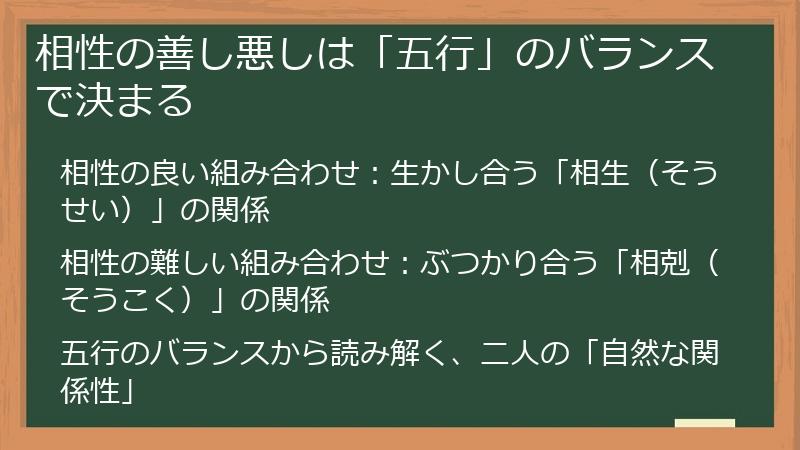 相性の善し悪しは「五行」のバランスで決まる

相性の良い組み合わせ：生かし合う「相生（そうせい）」の関係

相性の難しい組み合わせ：ぶつかり合う「相剋（そうこく）」の関係

五行のバランスから読み解く、二人の「自然な関係性」